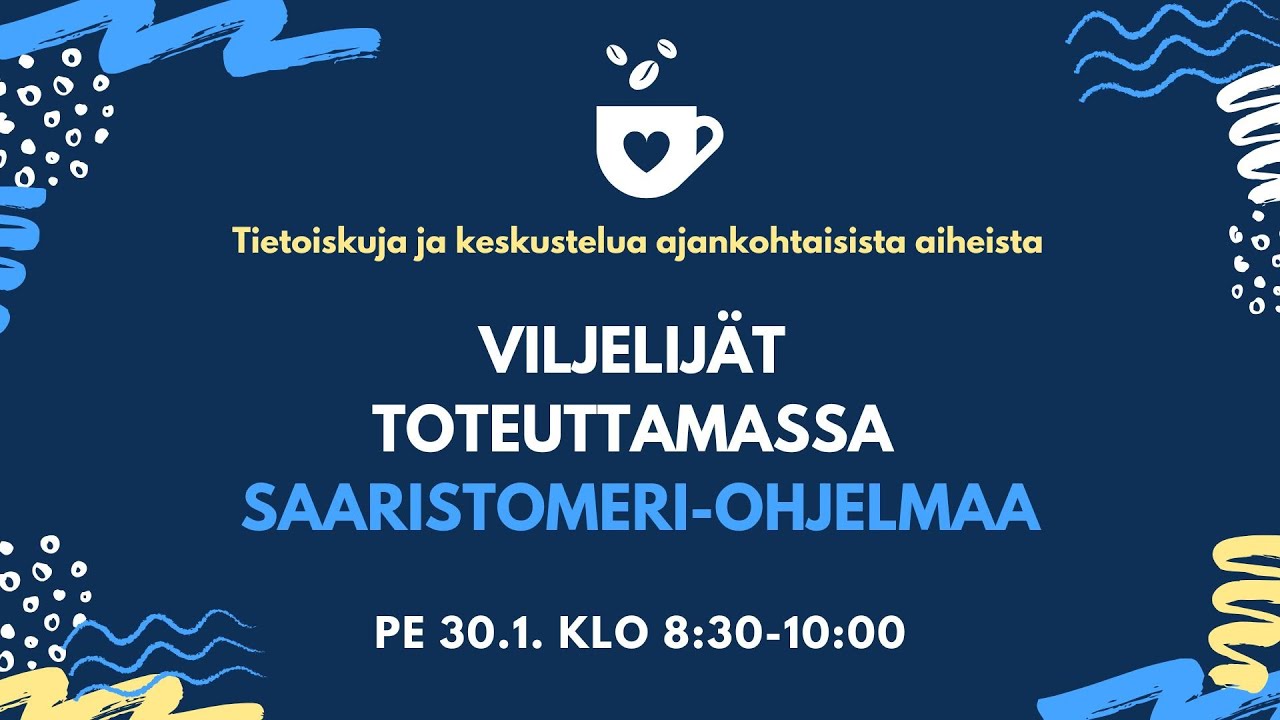 Tietoiskuja ja keskustelua ajankohtaisista aiheista

VILJELIJÄT TOTEUTTAMASSA SAARISTOMERI-OHJELMAA

PE 30.1. KLO 8:30-10:00